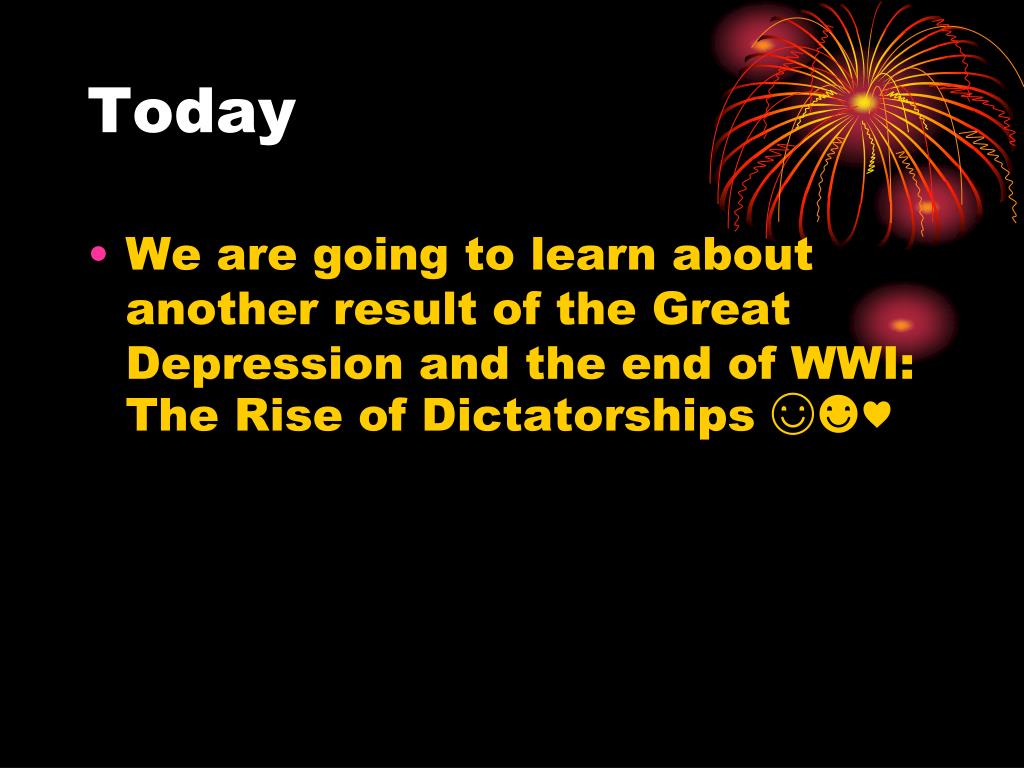 Today

• We are going to learn about another result of the Great Depression and the end of WWI: The Rise of Dictatorships ☺☻♥